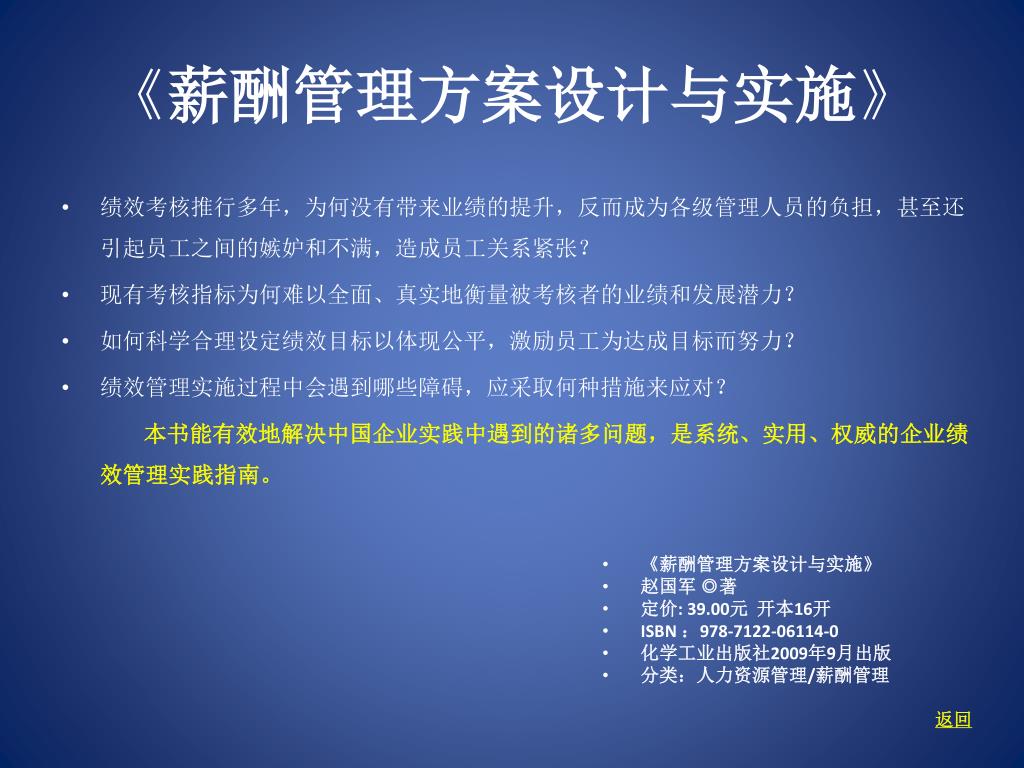 《薪酬管理方案设计与实施》

• 绩效考核推行多年，为何没有带来业绩的提升，反而成为各级管理人员的负担，甚至还引起员工之间的嫉妒和不满，造成员工关系紧张？

• 现有考核指标为何难以全面、真实地衡量被考核者的业绩和发展潜力？

• 如何科学合理设定绩效目标以体现公平，激励员工为达成目标而努力？

• 绩效管理实施过程中会遇到哪些障碍，应采取何种措施来应对？

本书能有效地解决中国企业实践中遇到的诸多问题，是系统、实用、权威的企业绩效管理实践指南。

• 《薪酬管理方案设计与实施》
• 赵国军 ◎著
• 定价: 39.00元 开本16开
• ISBN ：978-7122-06114-0
• 化学工业出版社2009年9月出版
• 分类：人力资源管理/薪酬管理

返回